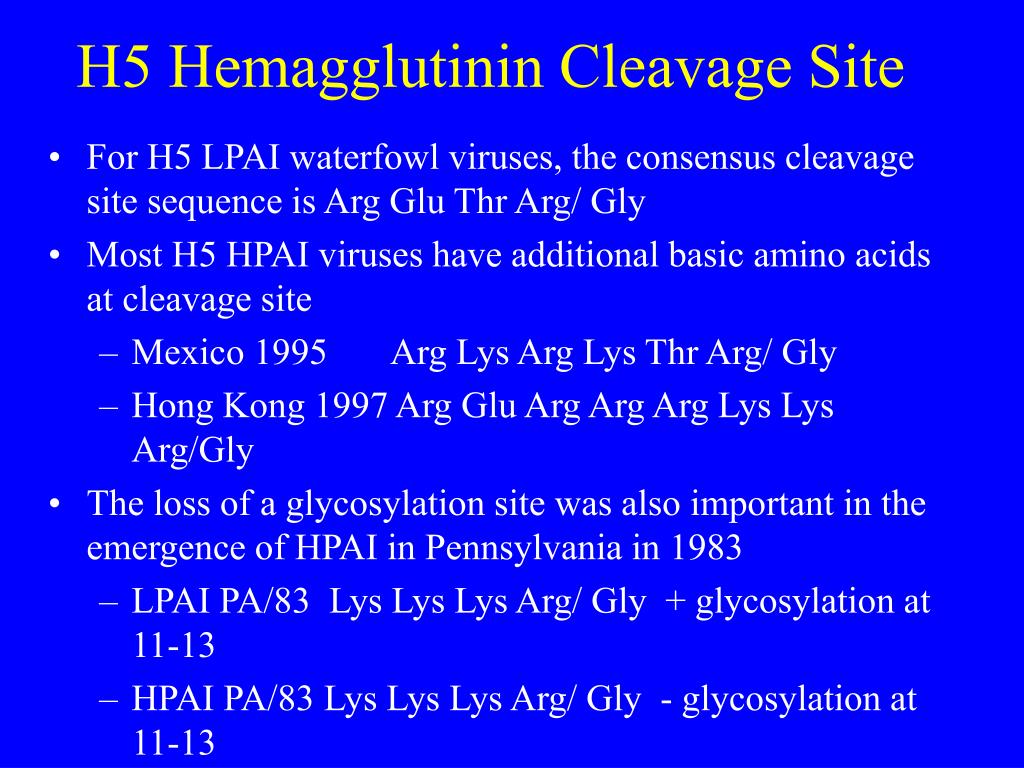 H5 Hemagglutinin Cleavage Site

• For H5 LPAI waterfowl viruses, the consensus cleavage site sequence is Arg Glu Thr Arg/ Gly

• Most H5 HPAI viruses have additional basic amino acids at cleavage site
  – Mexico 1995 Arg Lys Arg Lys Thr Arg/ Gly
  – Hong Kong 1997 Arg Glu Arg Arg Arg Lys Lys Arg/Gly

• The loss of a glycosylation site was also important in the emergence of HPAI in Pennsylvania in 1983
  – LPAI PA/83 Lys Lys Lys Arg/ Gly + glycosylation at 11-13
  – HPAI PA/83 Lys Lys Lys Arg/ Gly - glycosylation at 11-13